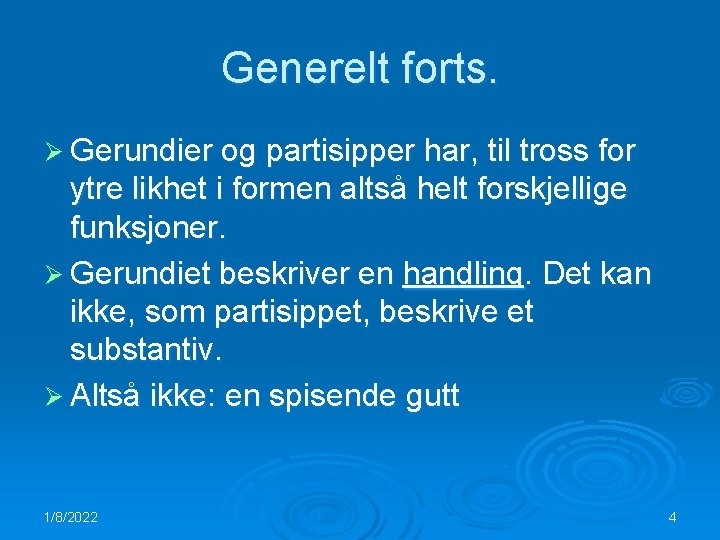 Generelt forts.

➢ Gerundier og partisipper har, til tross for ytre likhet i formen altså helt forskjellige funksjoner.

➢ Gerundiet beskriver en handling. Det kan ikke, som partisippet, beskrive et substantiv.

➢ Altså ikke: en spisende gutt

1/8/2022

4